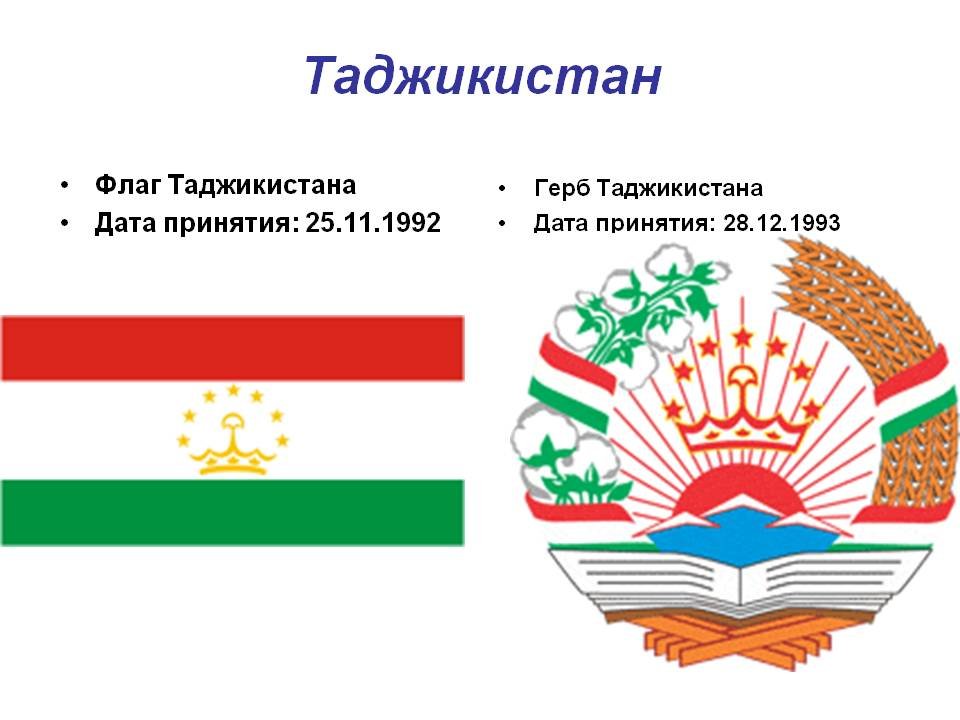 Таджикистан

• Флаг Таджикистана
• Дата принятия: 25.11.1992

• Герб Таджикистана
• Дата принятия: 28.12.1993